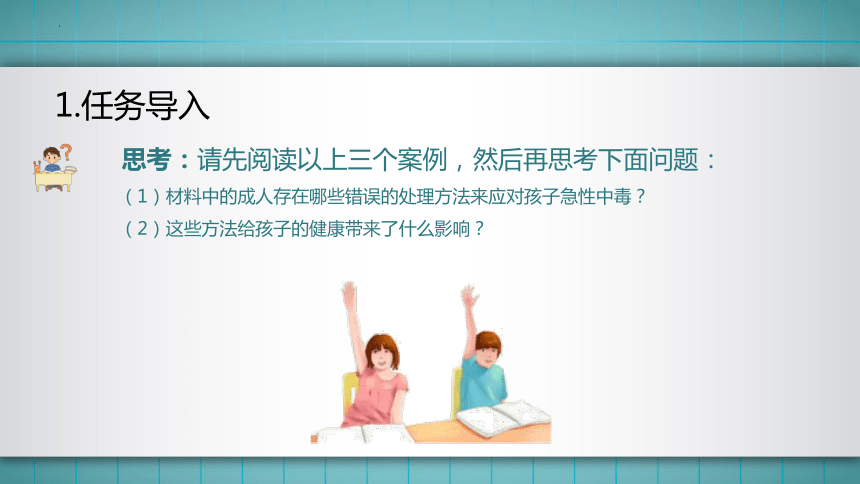 1.任务导入

思考：请先阅读以上三个案例，然后再思考下面问题：

（1）材料中的成人存在哪些错误的处理方法来应对孩子急性中毒？

（2）这些方法给孩子的健康带来了什么影响？